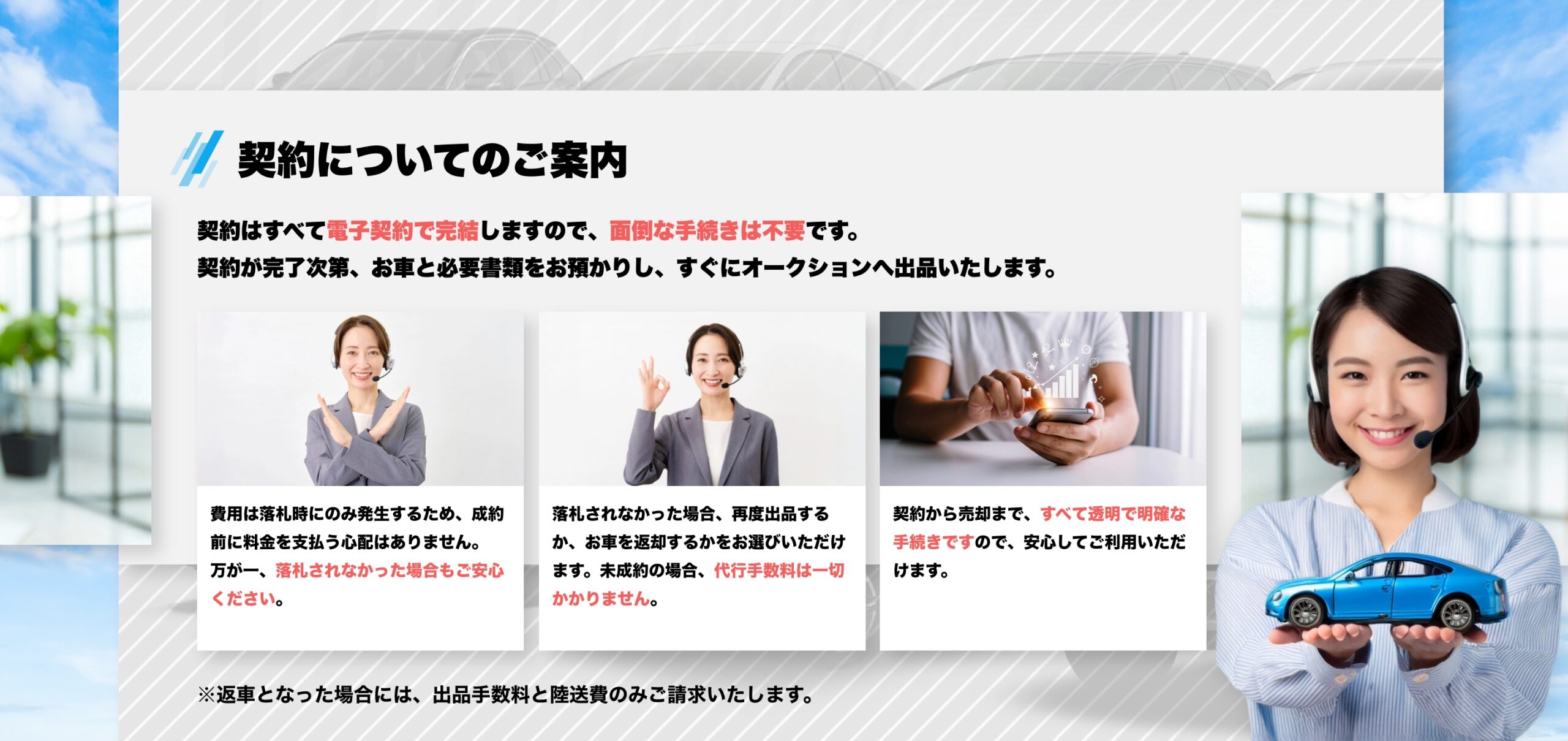 契約についてのご案内

契約はすべて電子契約で完結しますので、面倒な手続きは不要です。
契約が完了次第、お車と必要書類をお預かりし、すぐにオークションへ出品いたします。

費用は落札時にのみ発生するため、成約前に料金を支払う心配はありません。万が一、落札されなかった場合もご安心ください。

落札されなかった場合、再度出品するか、お車を返却するかをお選びいただけます。未成約の場合、代行手数料は一切かかりません。

契約から売却まで、すべて透明で明確な手続きですので、安心してご利用いただけます。

※返車となった場合には、出品手数料と陸送費のみご請求いたします。